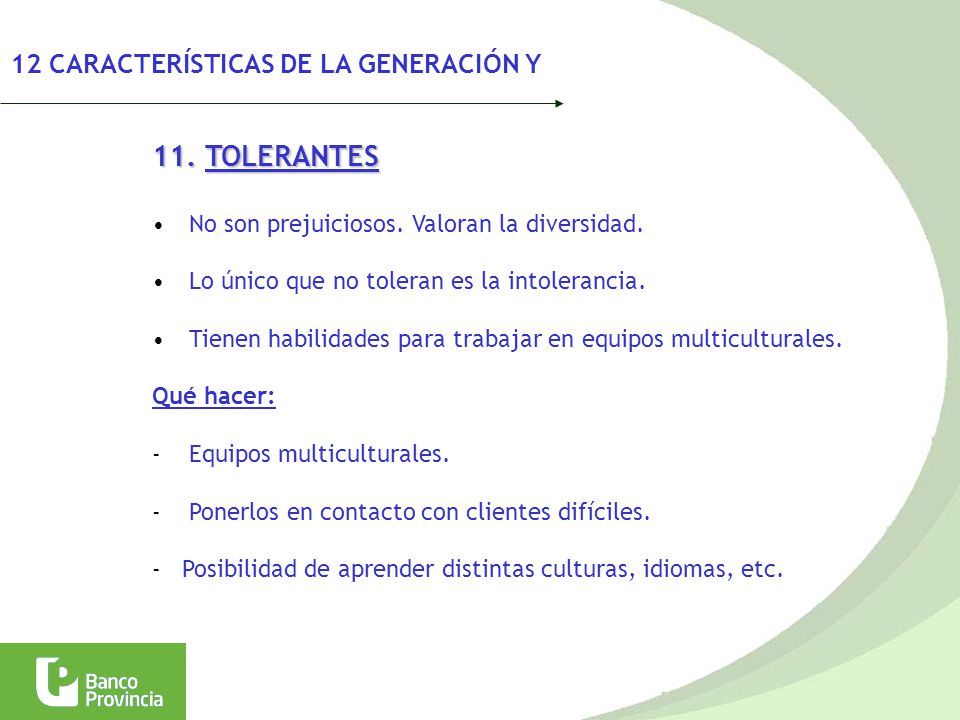 12 CARACTERÍSTICAS DE LA GENERACIÓN Y

11. TOLERANTES

• No son prejuiciosos. Valoran la diversidad.

• Lo único que no toleran es la intolerancia.

• Tienen habilidades para trabajar en equipos multiculturales.

Qué hacer:

- Equipos multiculturales.

- Ponerlos en contacto con clientes difíciles.

- Posibilidad de aprender distintas culturas, idiomas, etc.

Banco Provincia